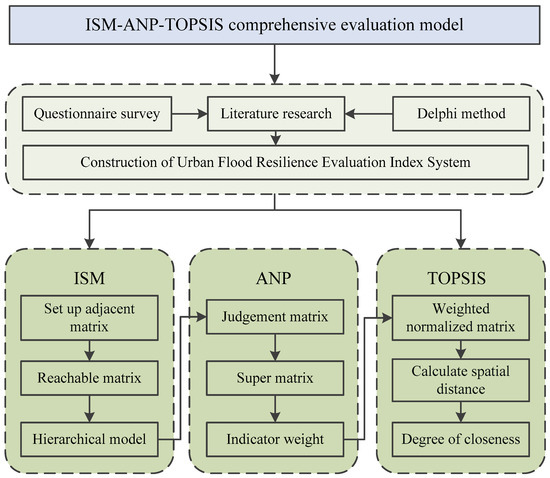 ISM-ANP-TOPSIS comprehensive evaluation model

Questionnaire survey

Literature research

Delphi method

Construction of Urban Flood Resilience Evaluation Index System

ISM

Set up adjacent matrix

Reachable matrix

Hierarchical model

ANP

Judgement matrix

Super matrix

Indicator weight

TOPSIS

Weighted normalized matrix

Calculate spatial distance

Degree of closeness